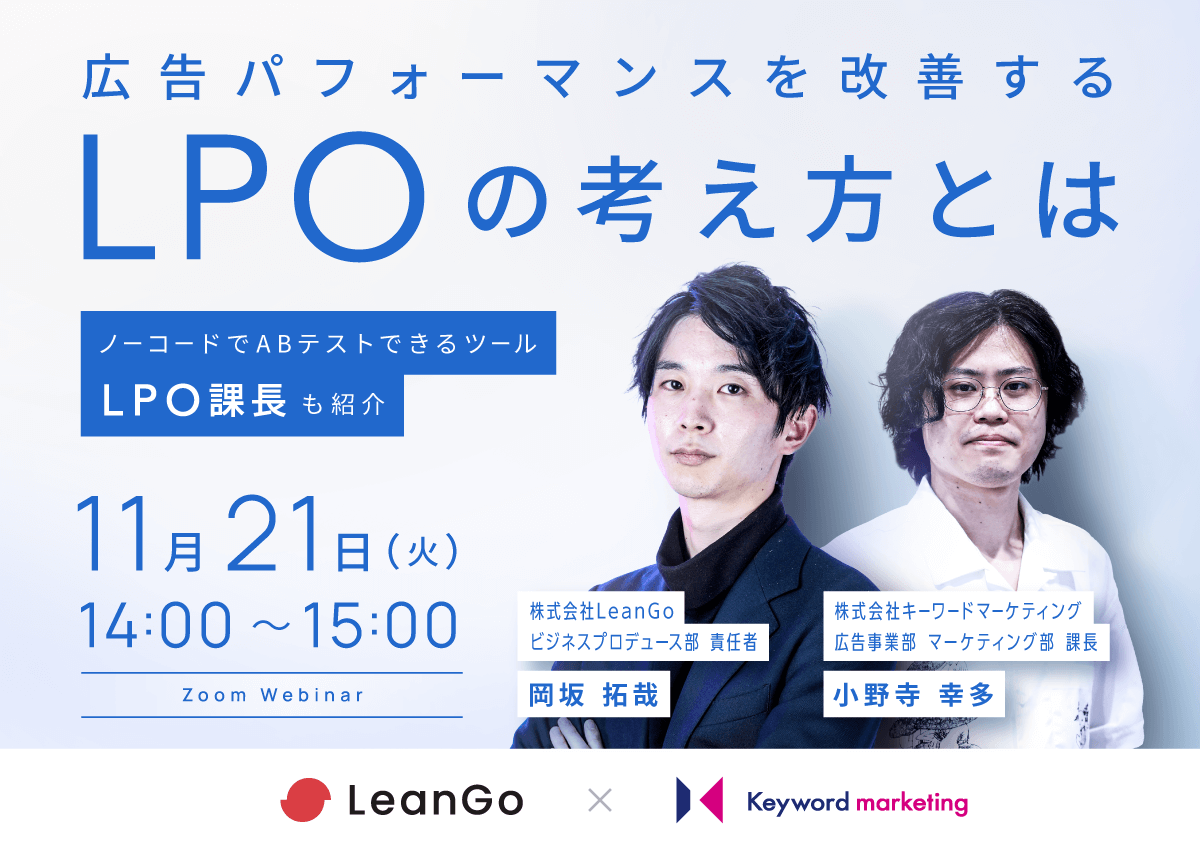 広告パフォーマンスを改善する
LPOの考え方とは

ノーコードでABテストできるツール
LPO課長も紹介

11月21日(火)
14:00 ～15:00
Zoom Webinar

株式会社LeanGo
ビジネスプロデュース部 責任者
岡坂 拓哉

株式会社キーワードマーケティング
広告事業部 マーケティング部 課長
小野寺 幸多

LeanGo × Keyword marketing